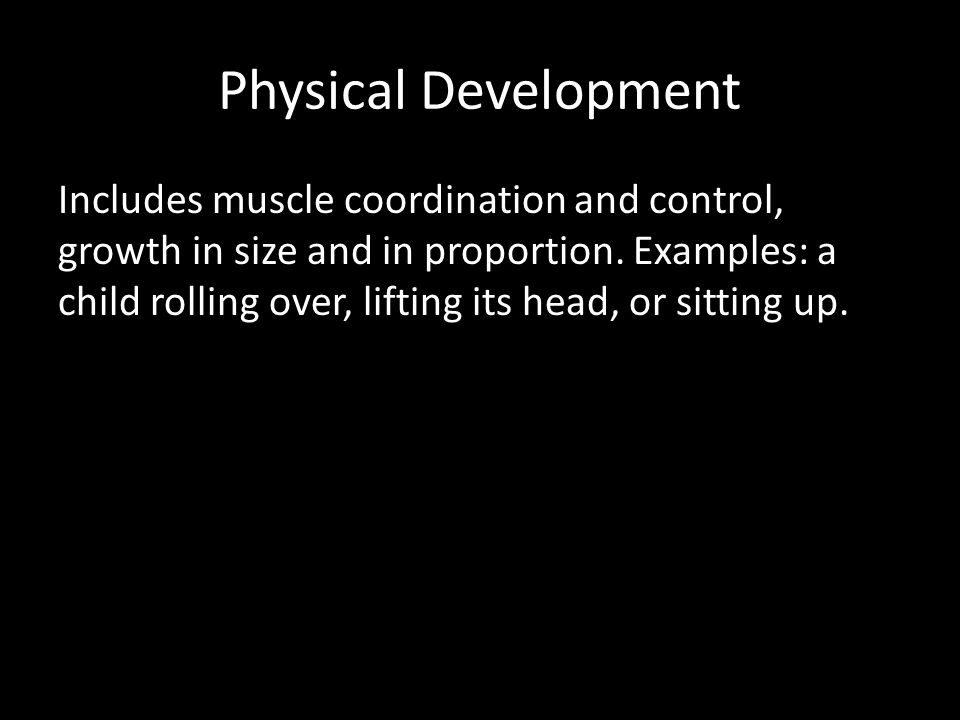 Physical Development

Includes muscle coordination and control, growth in size and in proportion. Examples: a child rolling over, lifting its head, or sitting up.